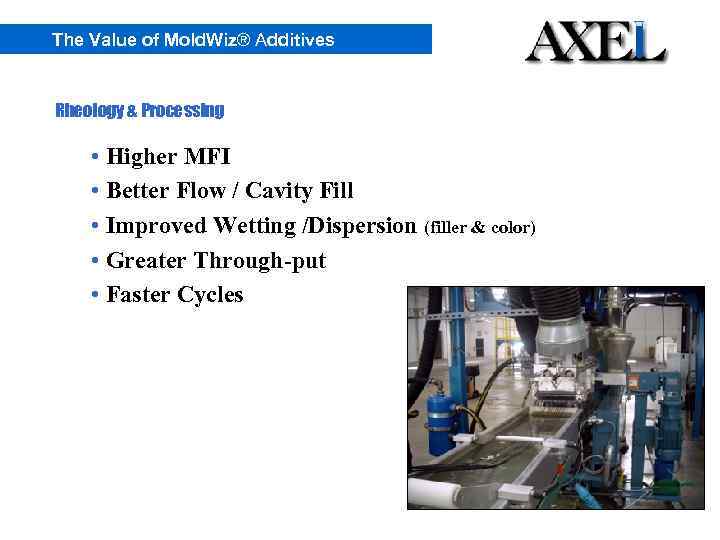 The Value of MoldWiz® Additives

AXEL

Rheology & Processing

• Higher MFI
• Better Flow / Cavity Fill
• Improved Wetting /Dispersion (filler & color)
• Greater Through-put
• Faster Cycles